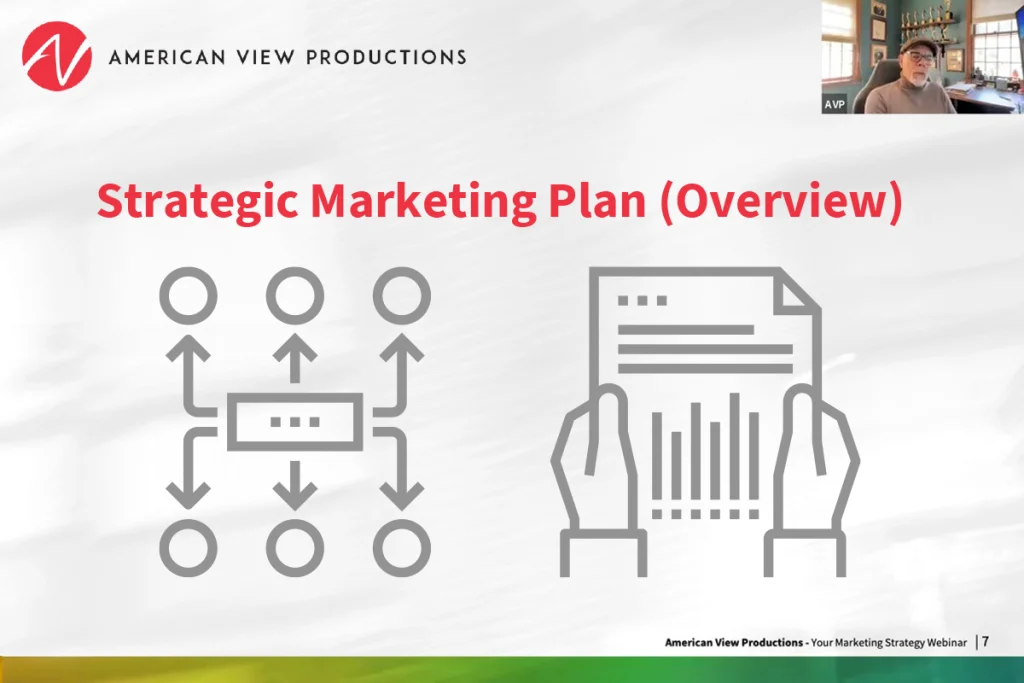 AMERICAN VIEW PRODUCTIONS

AVP

Strategic Marketing Plan (Overview)

American View Productions - Your Marketing Strategy Webinar | 7